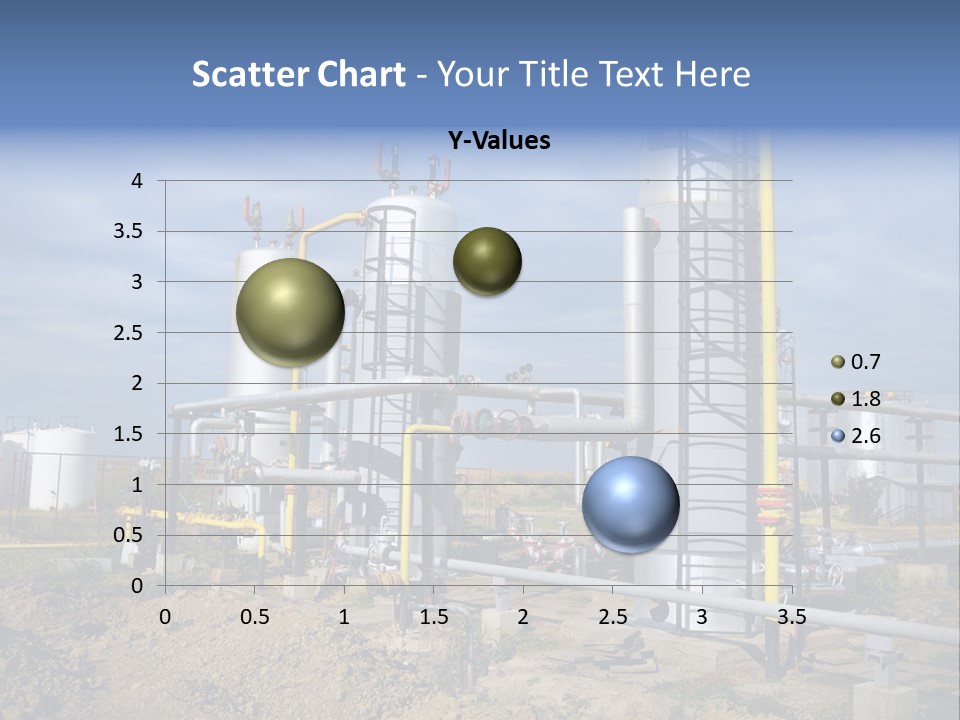 Scatter Chart - Your Title Text Here

Y-Values

4
3.5
3
2.5
2
1.5
1
0.5
0

0 0.5 1 1.5 2 2.5 3 3.5

0.7
1.8
2.6